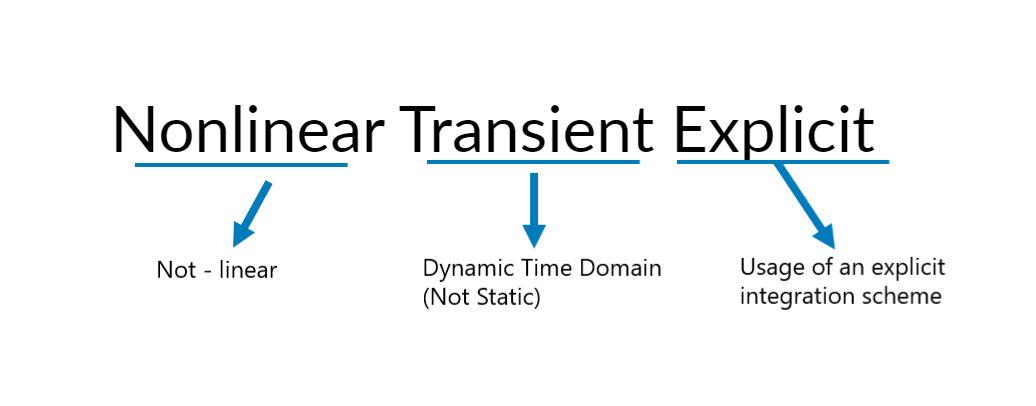 Nonlinear Transient Explicit

Not - linear

Dynamic Time Domain
(Not Static)

Usage of an explicit integration scheme